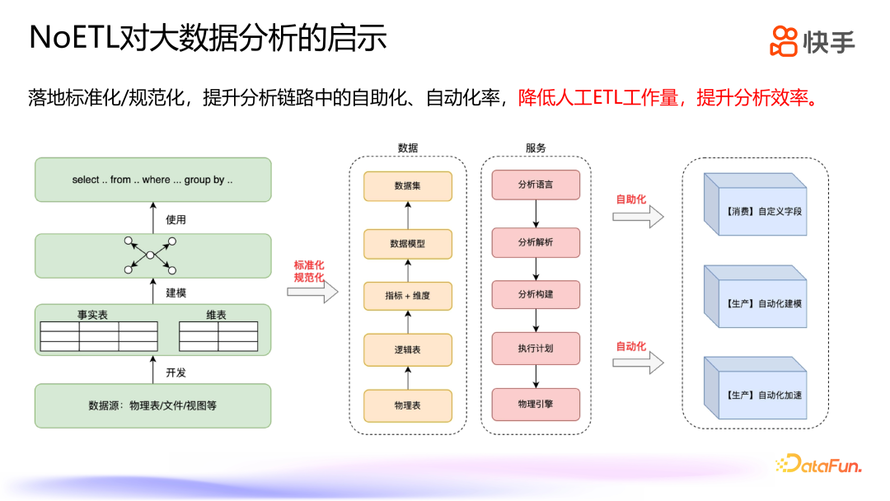 NoETL对大数据分析的启示

快手

落地标准化/规范化，提升分析链路中的自助化、自动化率，降低人工ETL工作量，提升分析效率。

select .. from .. where ... group by ..

使用

建模

事实表

维表

开发

数据源：物理表/文件/视图等

标准化
规范化

数据

数据集

数据模型

指标 + 维度

逻辑表

物理表

服务

分析语言

分析解析

分析构建

执行计划

物理引擎

自助化

自动化

【消费】自定义字段

【生产】自动化建模

【生产】自动化加速

DataFun.